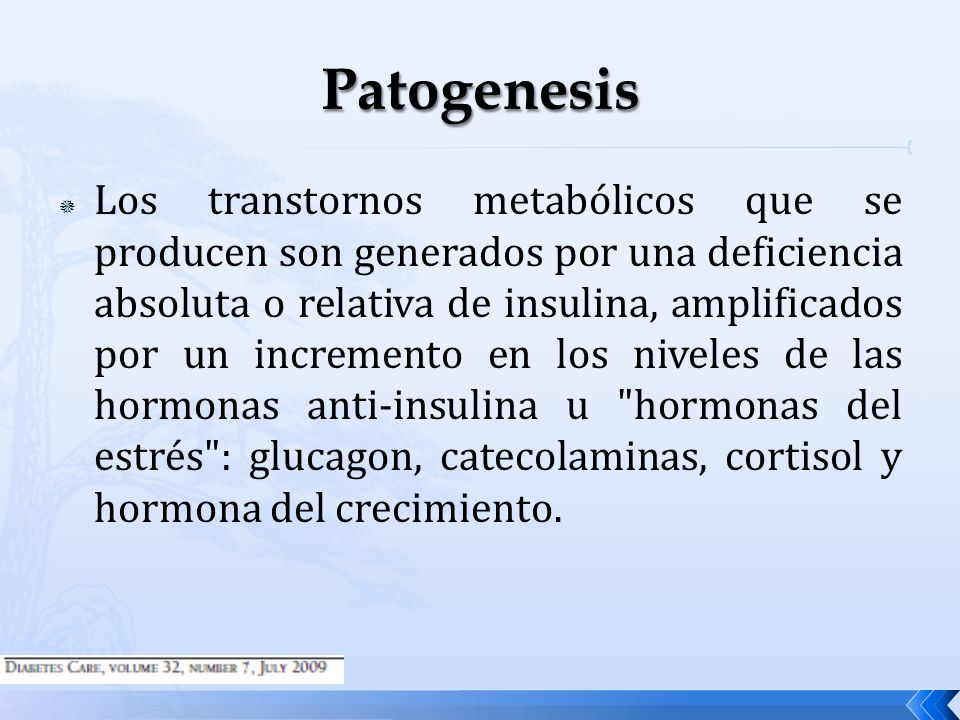 Patogenesis

Los transtornos metabólicos que se producen son generados por una deficiencia absoluta o relativa de insulina, amplificados por un incremento en los niveles de las hormonas anti-insulina u "hormonas del estrés": glucagon, catecolaminas, cortisol y hormona del crecimiento.

DIABETES CARE, VOLUME 32, NUMBER 7, JULY 2009